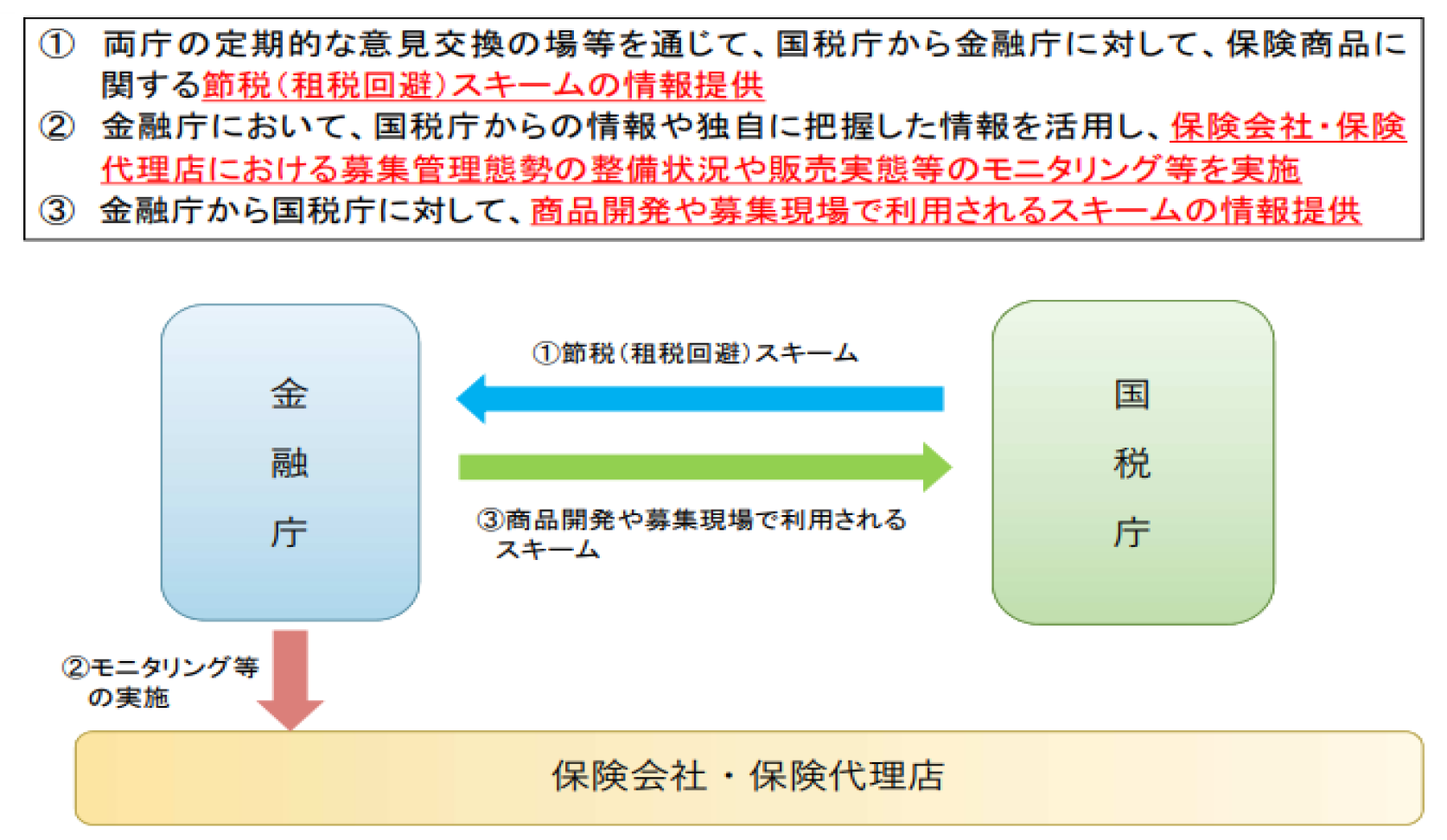 ① 両庁の定期的な意見交換の場等を通じて、国税庁から金融庁に対して、保険商品に関する節税（租税回避）スキームの情報提供

② 金融庁において、国税庁からの情報や独自に把握した情報を活用し、保険会社・保険代理店における募集管理態勢の整備状況や販売実態等のモニタリング等を実施

③ 金融庁から国税庁に対して、商品開発や募集現場で利用されるスキームの情報提供

金融庁

①節税（租税回避）スキーム

③商品開発や募集現場で利用されるスキーム

国税庁

②モニタリング等の実施

保険会社・保険代理店